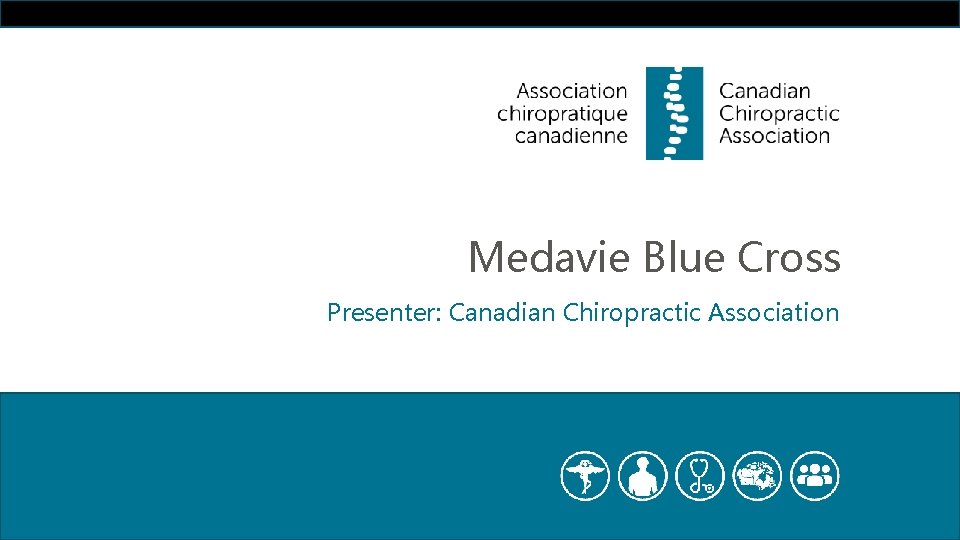 Association chiropratique canadienne

Canadian Chiropractic Association

Medavie Blue Cross

Presenter: Canadian Chiropractic Association